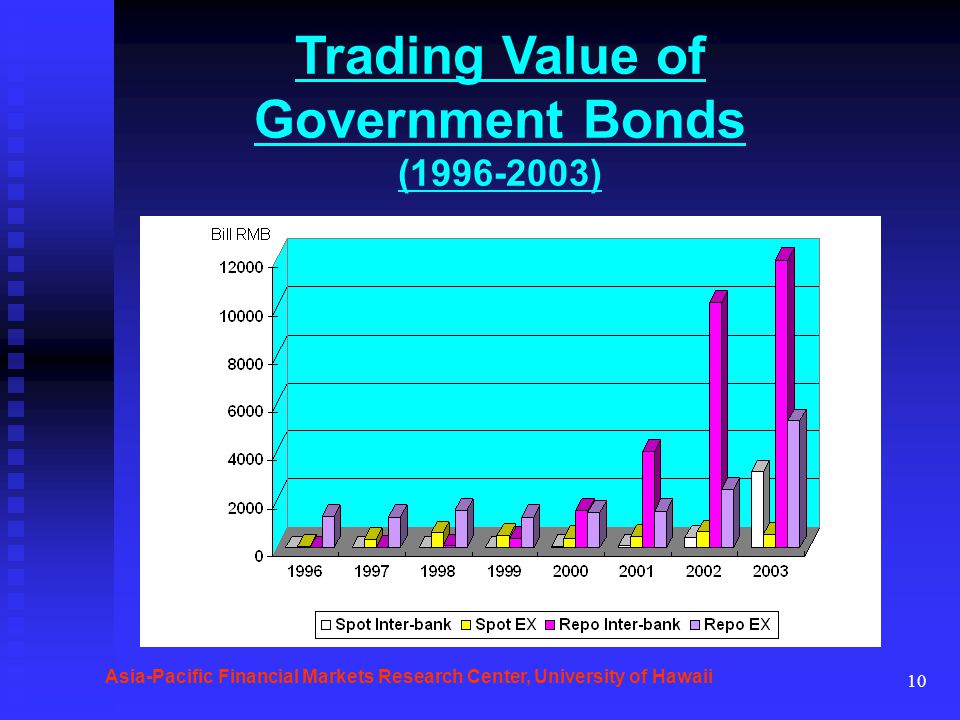 Trading Value of Government Bonds
(1996-2003)

Bill RMB

12000
10000
8000
6000
4000
2000
0

1996 1997 1998 1999 2000 2001 2002 2003

Spot Inter-bank Spot EX Repo Inter-bank Repo EX

Asia-Pacific Financial Markets Research Center, University of Hawaii

10